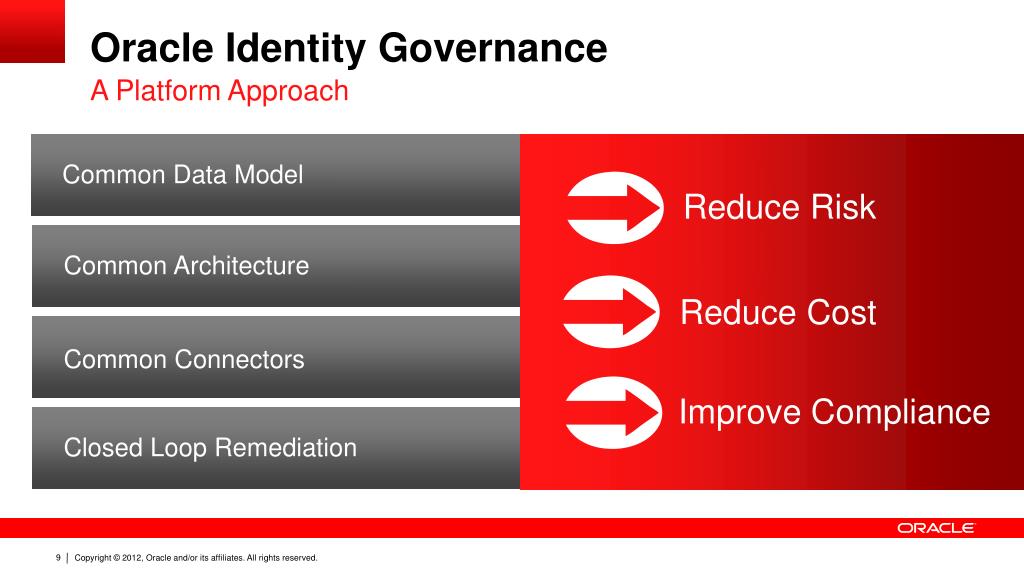 Oracle Identity Governance
A Platform Approach

Common Data Model

Common Architecture

Common Connectors

Closed Loop Remediation

Reduce Risk

Reduce Cost

Improve Compliance

ORACLE

9 | Copyright © 2012, Oracle and/or its affiliates. All rights reserved.